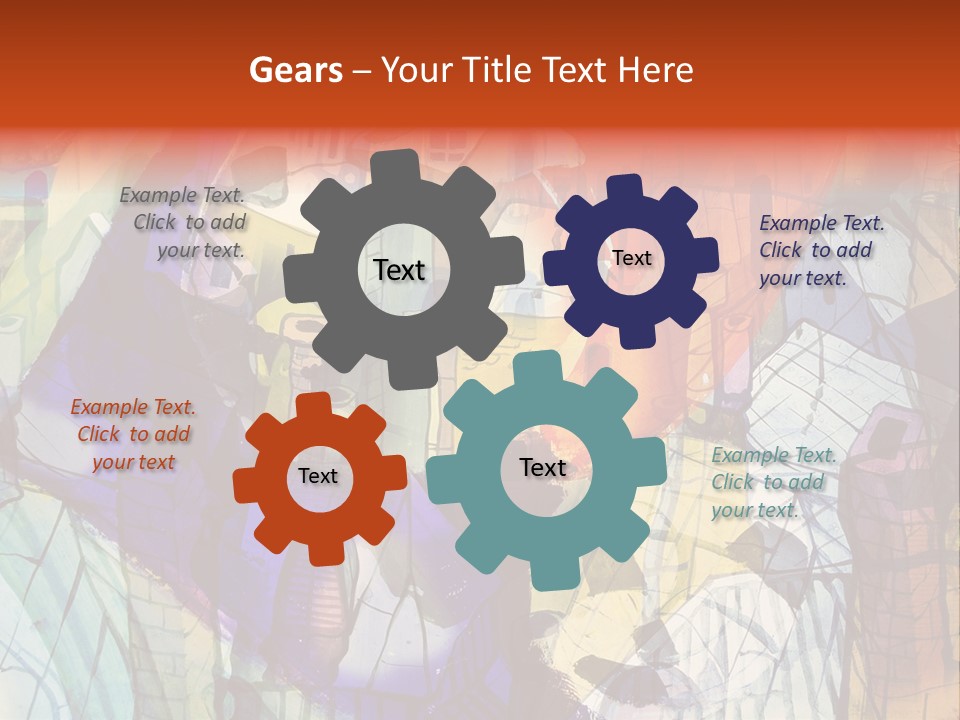 Gears – Your Title Text Here

Example Text. Click to add your text.

Text

Text

Example Text. Click to add your text.

Example Text. Click to add your text

Text

Text

Example Text. Click to add your text.